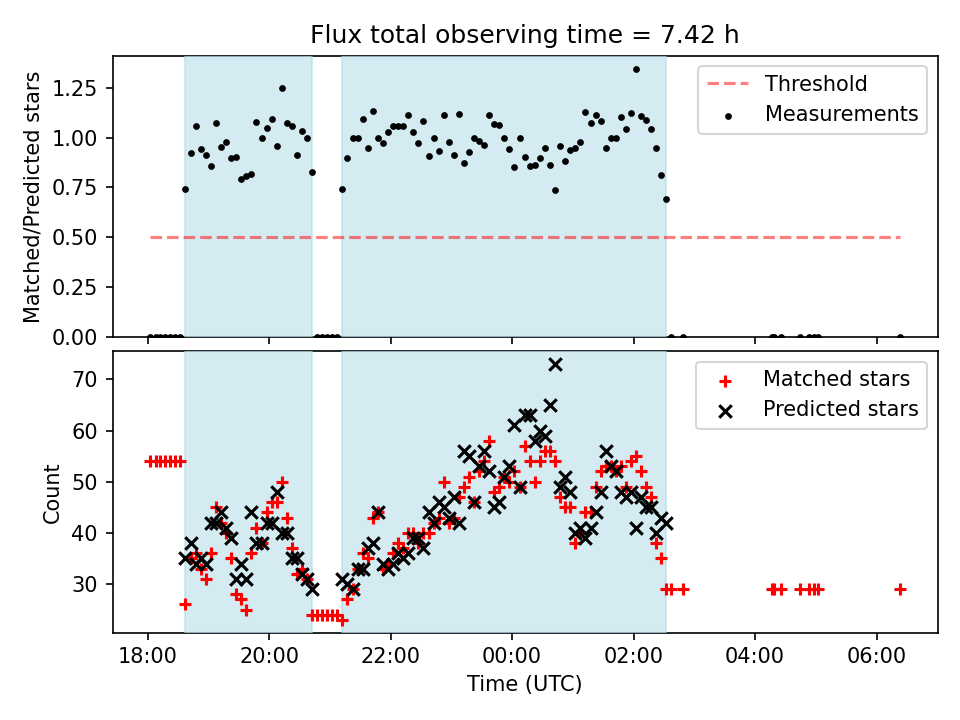 Flux total observing time = 7.42 h

Matched/Predicted stars

1.25
1.00
0.75
0.50
0.25
0.00

Threshold
Measurements

Count

70
60
50
40
30

Matched stars
Predicted stars

18:00
20:00
22:00
00:00
02:00
04:00
06:00

Time (UTC)